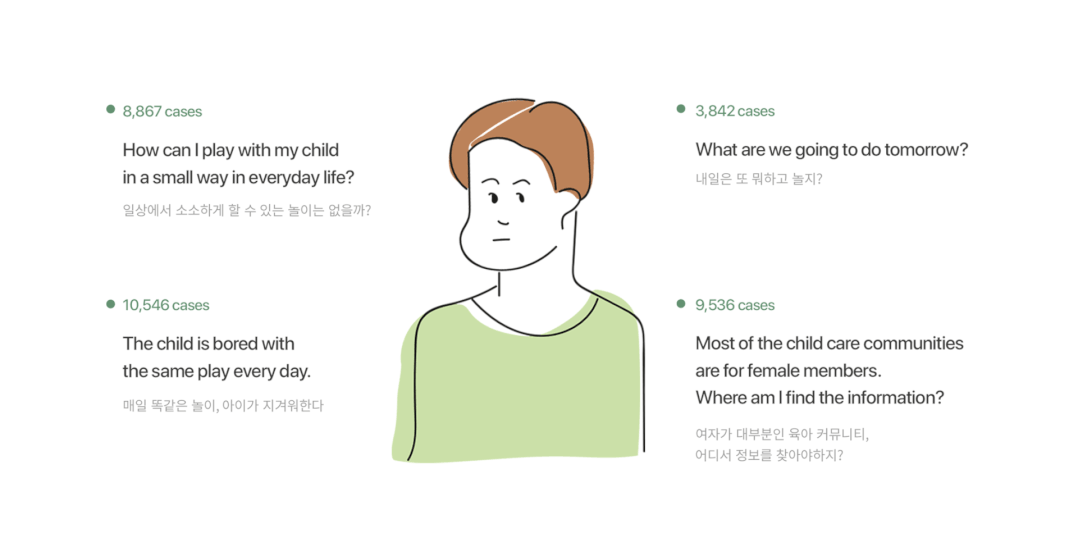 8,867 cases

How can I play with my child in a small way in everyday life?

일상에서 소소하게 할 수 있는 놀이는 없을까?

10,546 cases

The child is bored with the same play every day.

매일 똑같은 놀이, 아이가 지겨워한다

3,842 cases

What are we going to do tomorrow?

내일은 또 뭐하고 놀지?

9,536 cases

Most of the child care communities are for female members.
Where am I find the information?

여자가 대부분인 육아 커뮤니티,
어디서 정보를 찾아야하지?